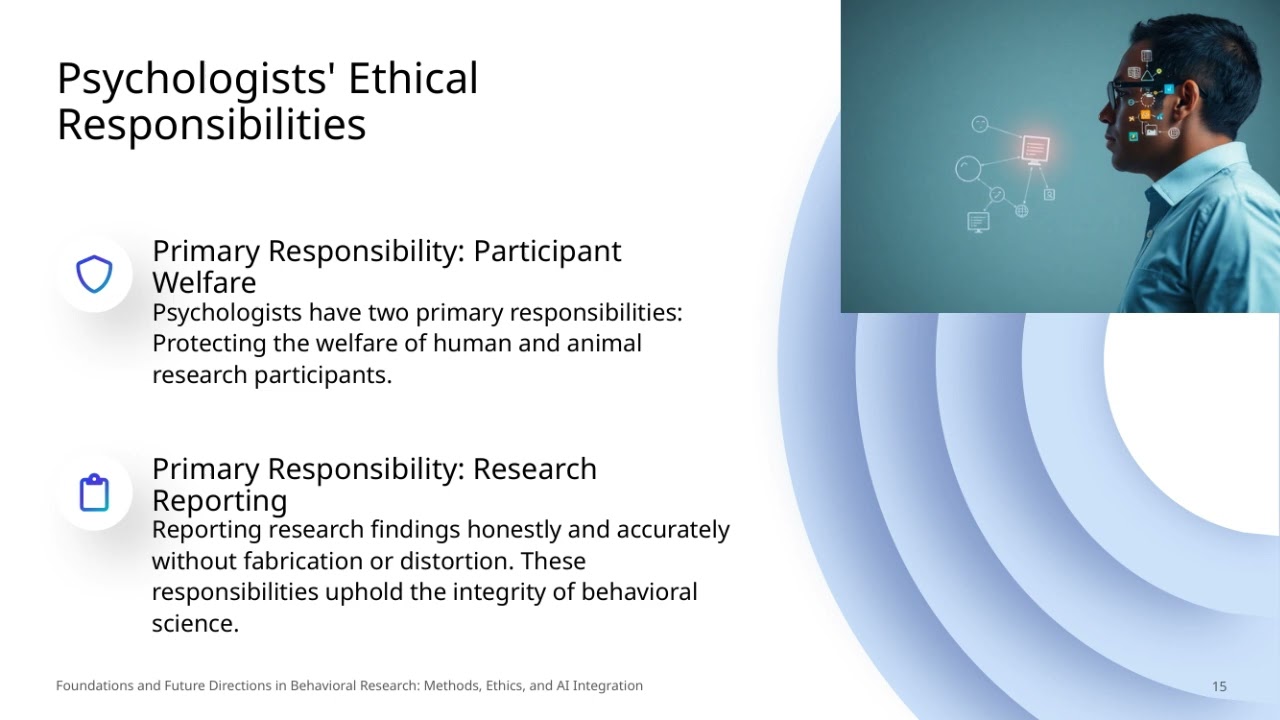 Psychologists' Ethical Responsibilities

Primary Responsibility: Participant Welfare
Psychologists have two primary responsibilities: Protecting the welfare of human and animal research participants.

Primary Responsibility: Research Reporting
Reporting research findings honestly and accurately without fabrication or distortion. These responsibilities uphold the integrity of behavioral science.

Foundations and Future Directions in Behavioral Research: Methods, Ethics, and AI Integration

15